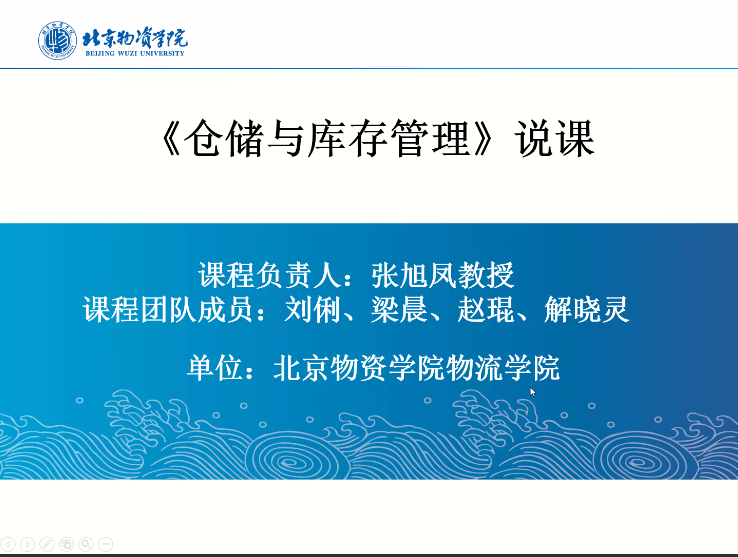 北京物资学院
BEIJING WUZI UNIVERSITY

《仓储与库存管理》说课

课程负责人：张旭凤教授
课程团队成员：刘俐、梁晨、赵琨、解晓灵

单位：北京物资学院物流学院